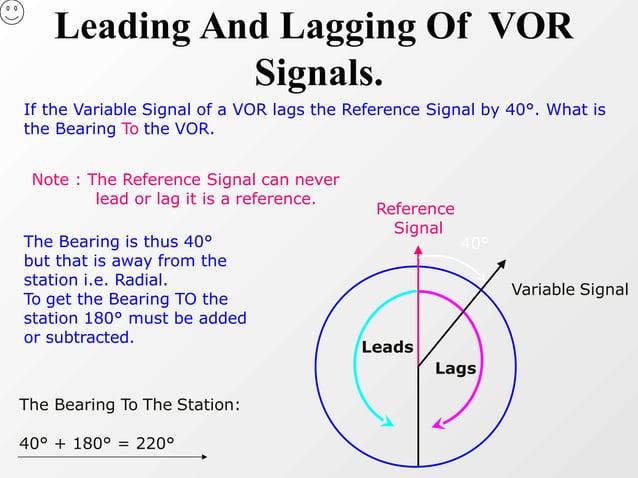 Leading And Lagging Of VOR Signals.

If the Variable Signal of a VOR lags the Reference Signal by 40°. What is the Bearing To the VOR.

Note : The Reference Signal can never lead or lag it is a reference.

The Bearing is thus 40° but that is away from the station i.e. Radial.
To get the Bearing TO the station 180° must be added or subtracted.

The Bearing To The Station:

40° + 180° = 220°

Reference Signal

40°

Variable Signal

Leads

Lags